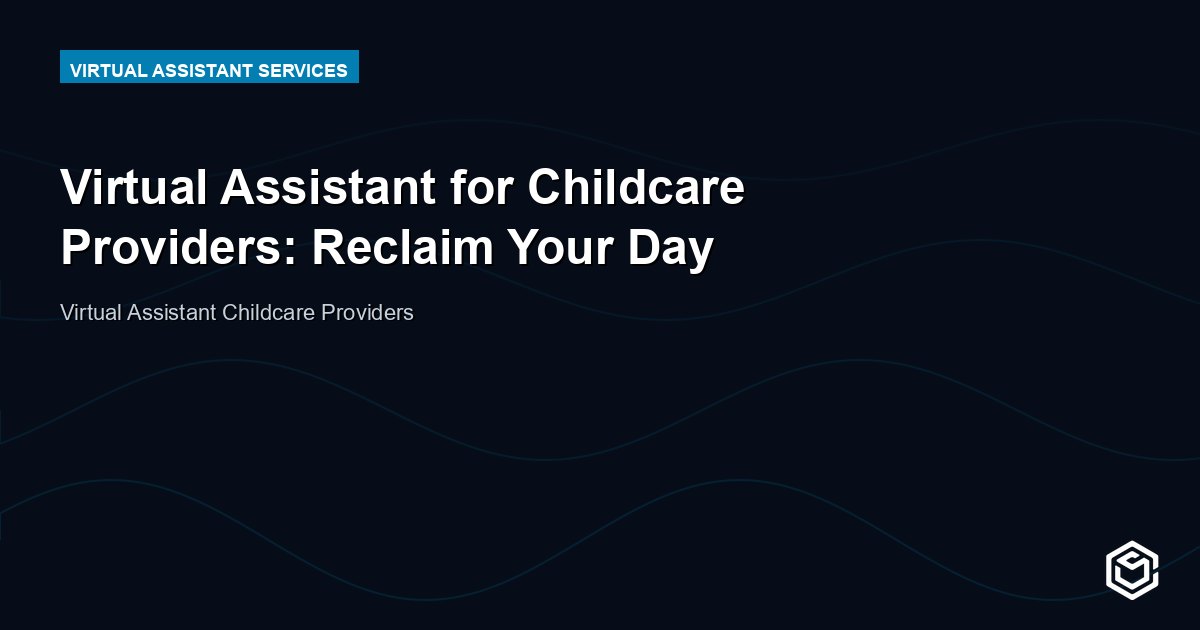 VIRTUAL ASSISTANT SERVICES

Virtual Assistant for Childcare Providers: Reclaim Your Day

Virtual Assistant Childcare Providers